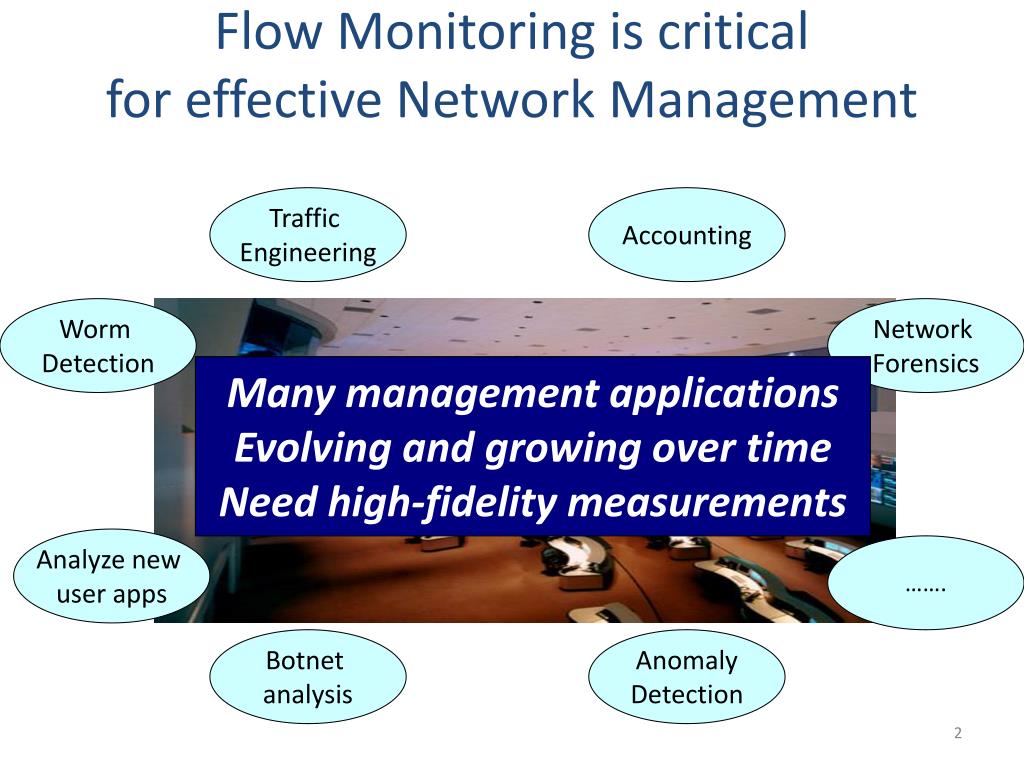 Flow Monitoring is critical
for effective Network Management

Traffic Engineering

Accounting

Worm Detection

Network Forensics

Many management applications
Evolving and growing over time
Need high-fidelity measurements

Analyze new user apps

…….

Botnet analysis

Anomaly Detection

2